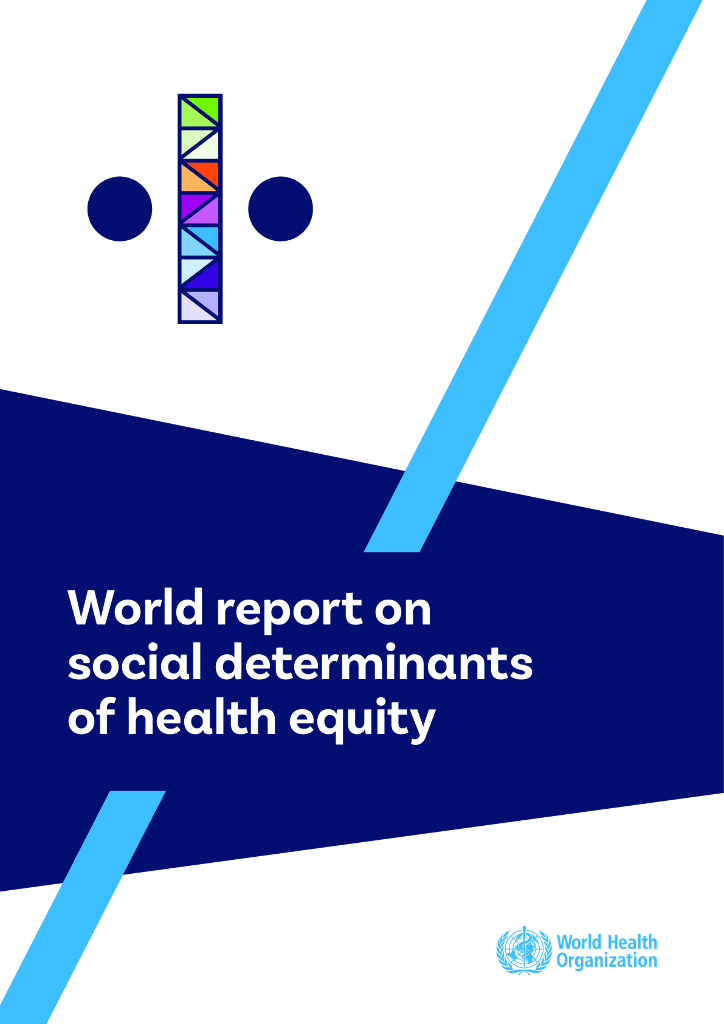 World report on social determinants of health equity

World Health Organization